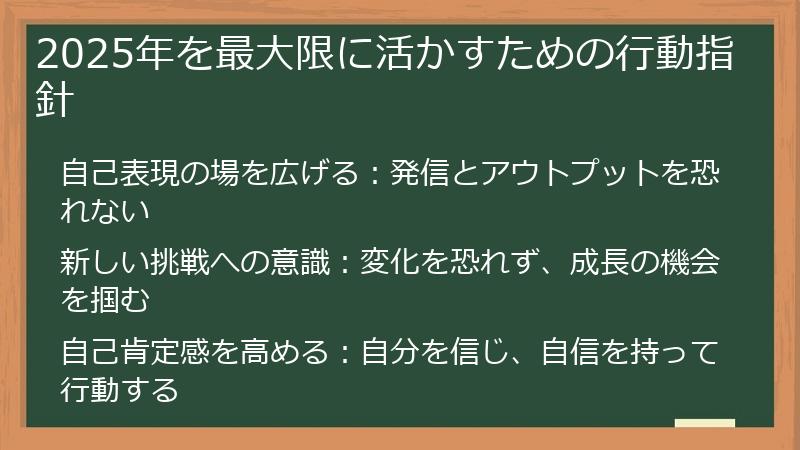 2025年を最大限に活かすための行動指針

自己表現の場を広げる：発信とアウトプットを恐れない

新しい挑戦への意識：変化を恐れず、成長の機会を掴む

自己肯定感を高める：自分を信じ、自信を持って行動する